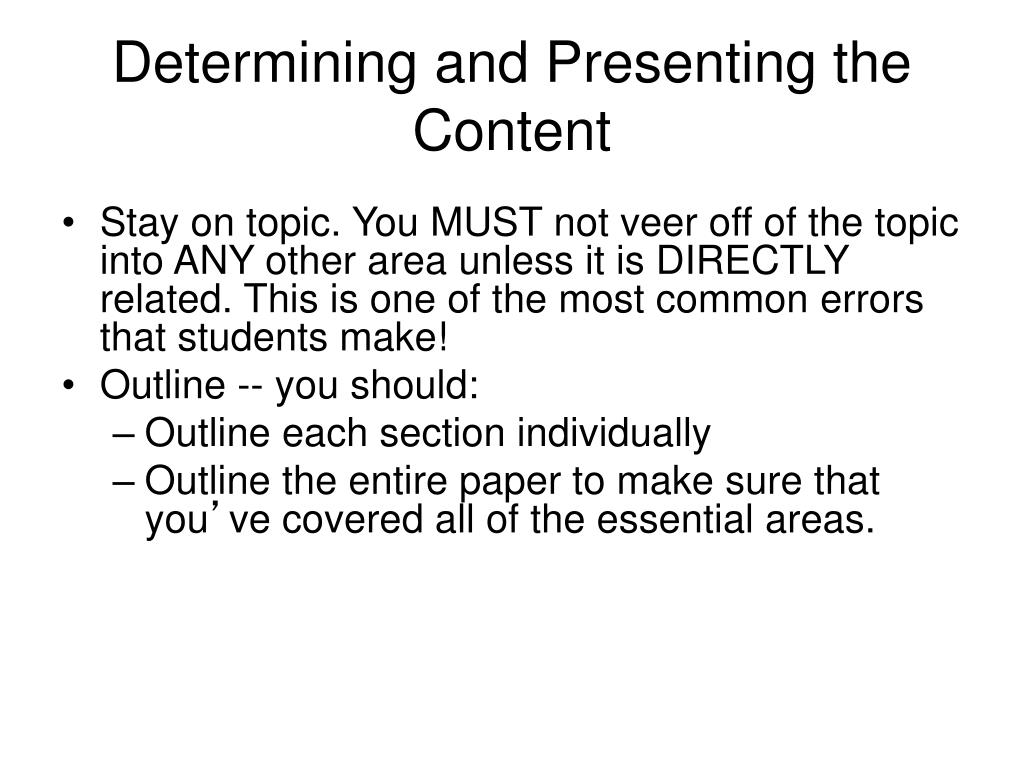 Determining and Presenting the Content

• Stay on topic. You MUST not veer off of the topic into ANY other area unless it is DIRECTLY related. This is one of the most common errors that students make!
• Outline -- you should:
– Outline each section individually
– Outline the entire paper to make sure that you’ve covered all of the essential areas.